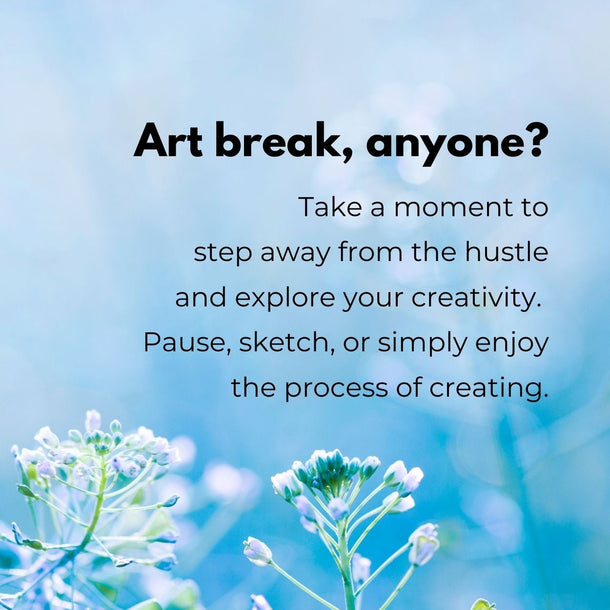 Art break, anyone?

Take a moment to step away from the hustle and explore your creativity. Pause, sketch, or simply enjoy the process of creating.